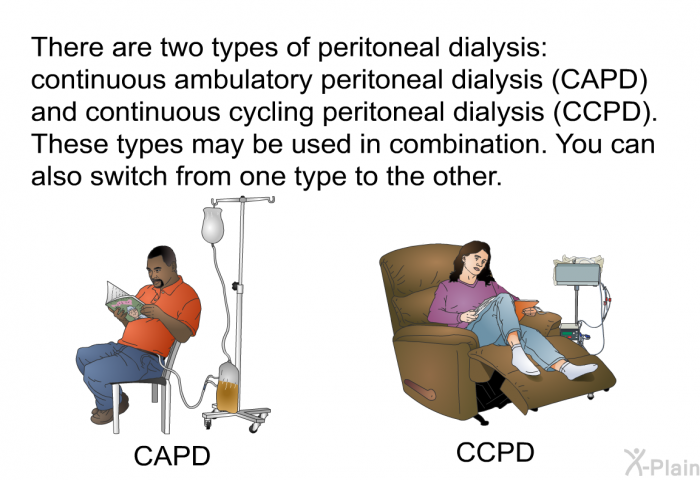 There are two types of peritoneal dialysis: continuous ambulatory peritoneal dialysis (CAPD) and continuous cycling peritoneal dialysis (CCPD). These types may be used in combination. You can also switch from one type to the other.

CAPD

CCPD

X-Plain